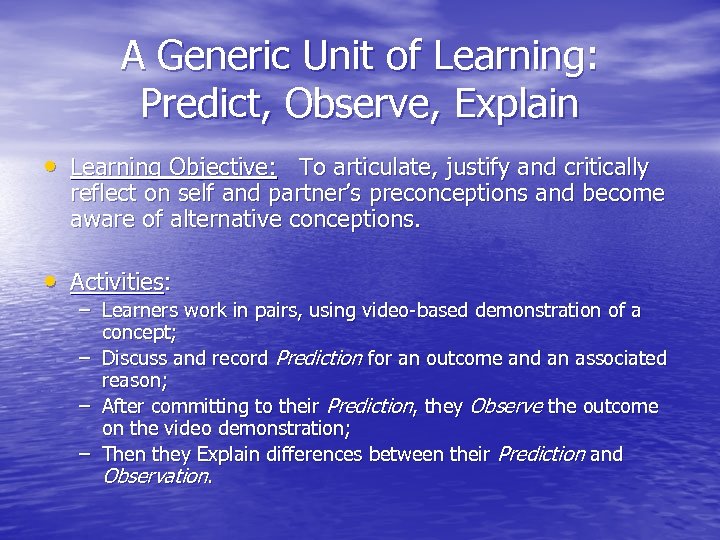 A Generic Unit of Learning: Predict, Observe, Explain

• Learning Objective: To articulate, justify and critically reflect on self and partner's preconceptions and become aware of alternative conceptions.

• Activities:
– Learners work in pairs, using video-based demonstration of a concept;
– Discuss and record Prediction for an outcome and an associated reason;
– After committing to their Prediction, they Observe the outcome on the video demonstration;
– Then they Explain differences between their Prediction and Observation.